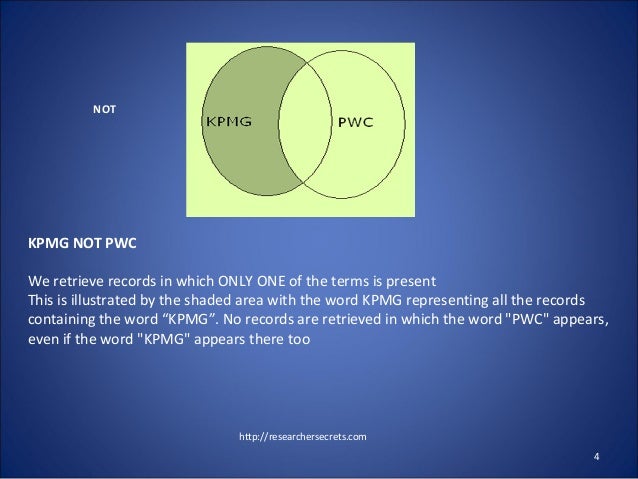 NOT

KPMG

PWC

KPMG NOT PWC

We retrieve records in which ONLY ONE of the terms is present
This is illustrated by the shaded area with the word KPMG representing all the records containing the word “KPMG”. No records are retrieved in which the word "PWC" appears, even if the word "KPMG" appears there too

http://researchersecrets.com

4